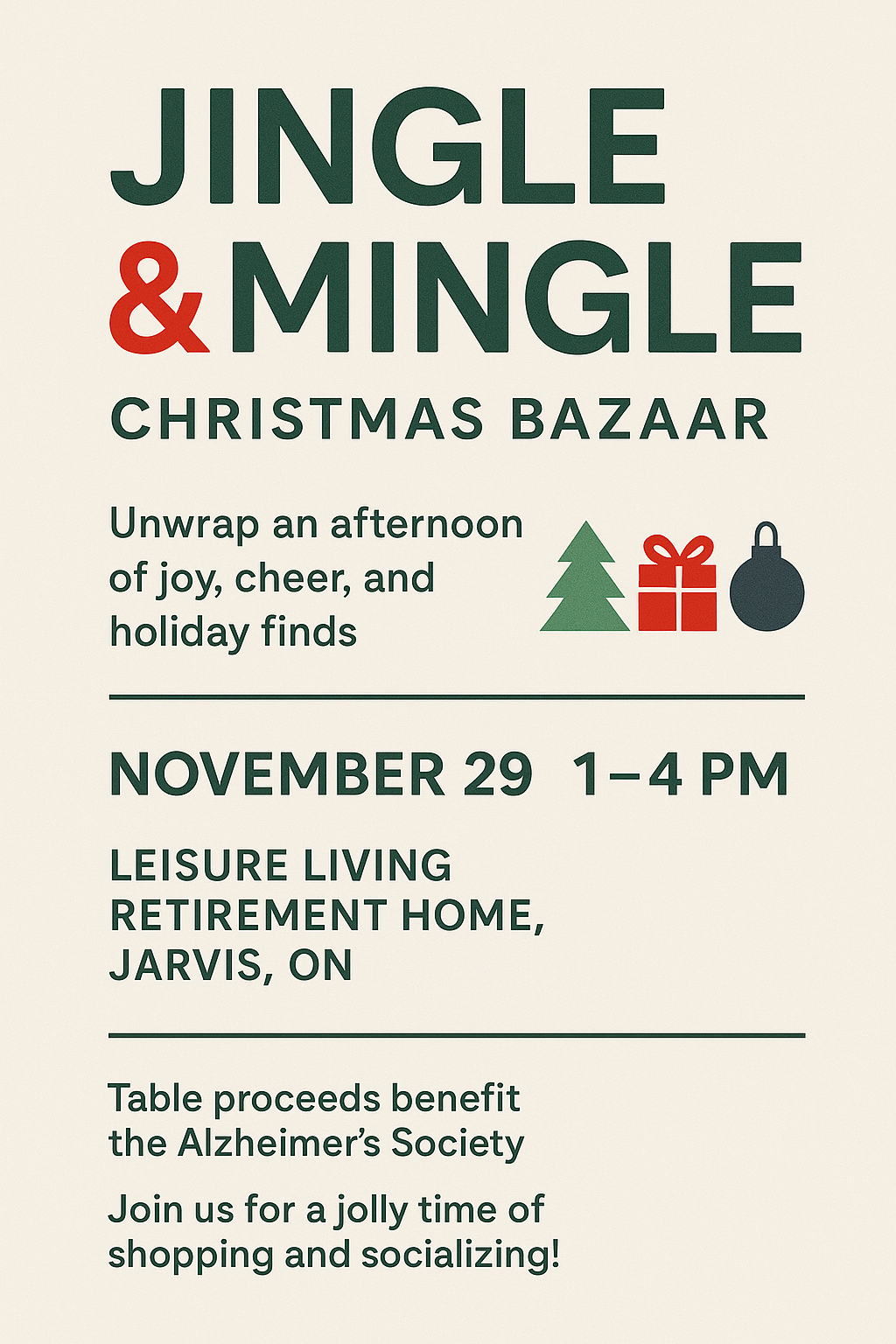 JINGLE
& MINGLE
CHRISTMAS BAZAAR

Unwrap an afternoon of joy, cheer, and holiday finds

NOVEMBER 29 1–4 PM

LEISURE LIVING RETIREMENT HOME, JARVIS, ON

Table proceeds benefit the Alzheimer's Society

Join us for a jolly time of shopping and socializing!